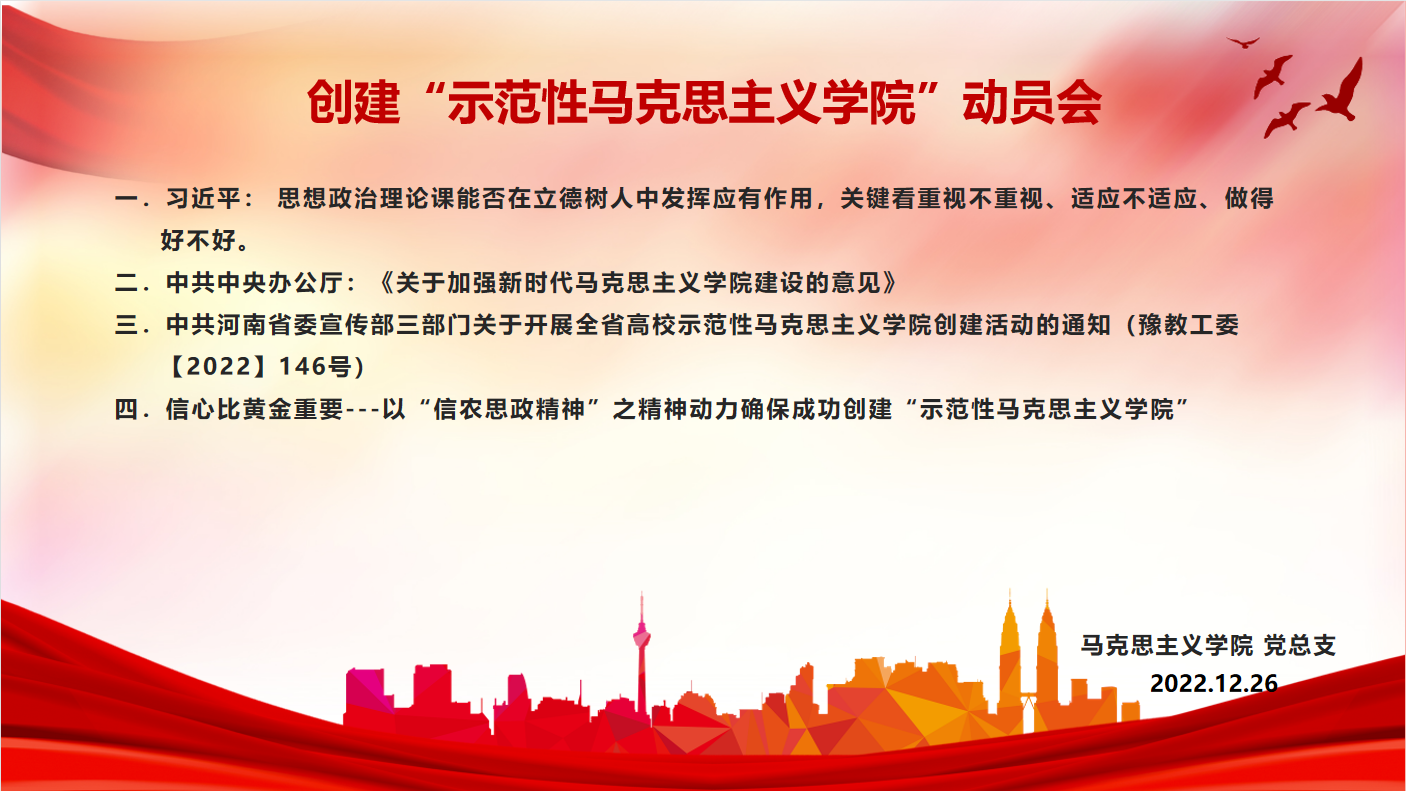 创建“示范性马克思主义学院”动员会

一．习近平： 思想政治理论课能否在立德树人中发挥应有作用，关键看重视不重视、适应不适应、做得好不好。

二．中共中央办公厅：《关于加强新时代马克思主义学院建设的意见》

三．中共河南省委宣传部三部门关于开展全省高校示范性马克思主义学院创建活动的通知（豫教工委【2022】146号）

四．信心比黄金重要---以“信农思政精神”之精神动力确保成功创建“示范性马克思主义学院”

马克思主义学院 党总支
2022.12.26